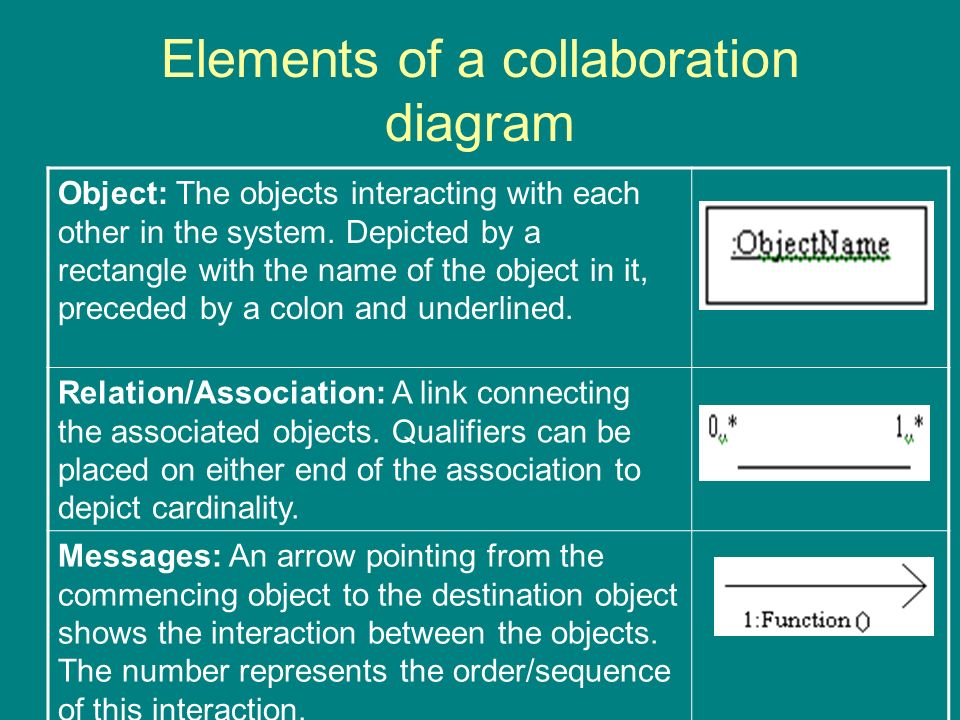 Elements of a collaboration diagram

| | |
|---|---|
| **Object:** The objects interacting with each other in the system. Depicted by a rectangle with the name of the object in it, preceded by a colon and underlined. | :ObjectName |
| **Relation/Association:** A link connecting the associated objects. Qualifiers can be placed on either end of the association to depict cardinality. | 0..* 1..* |
| **Messages:** An arrow pointing from the commencing object to the destination object shows the interaction between the objects. The number represents the order/sequence of this interaction. | 1:Function() |